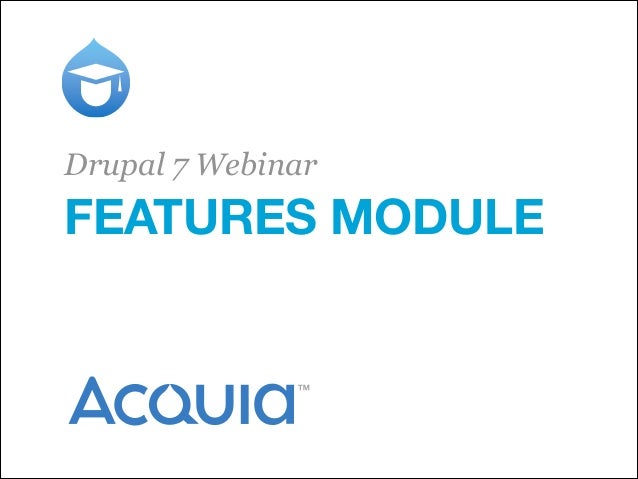 Drupal 7 Webinar
FEATURES MODULE

Acquia™